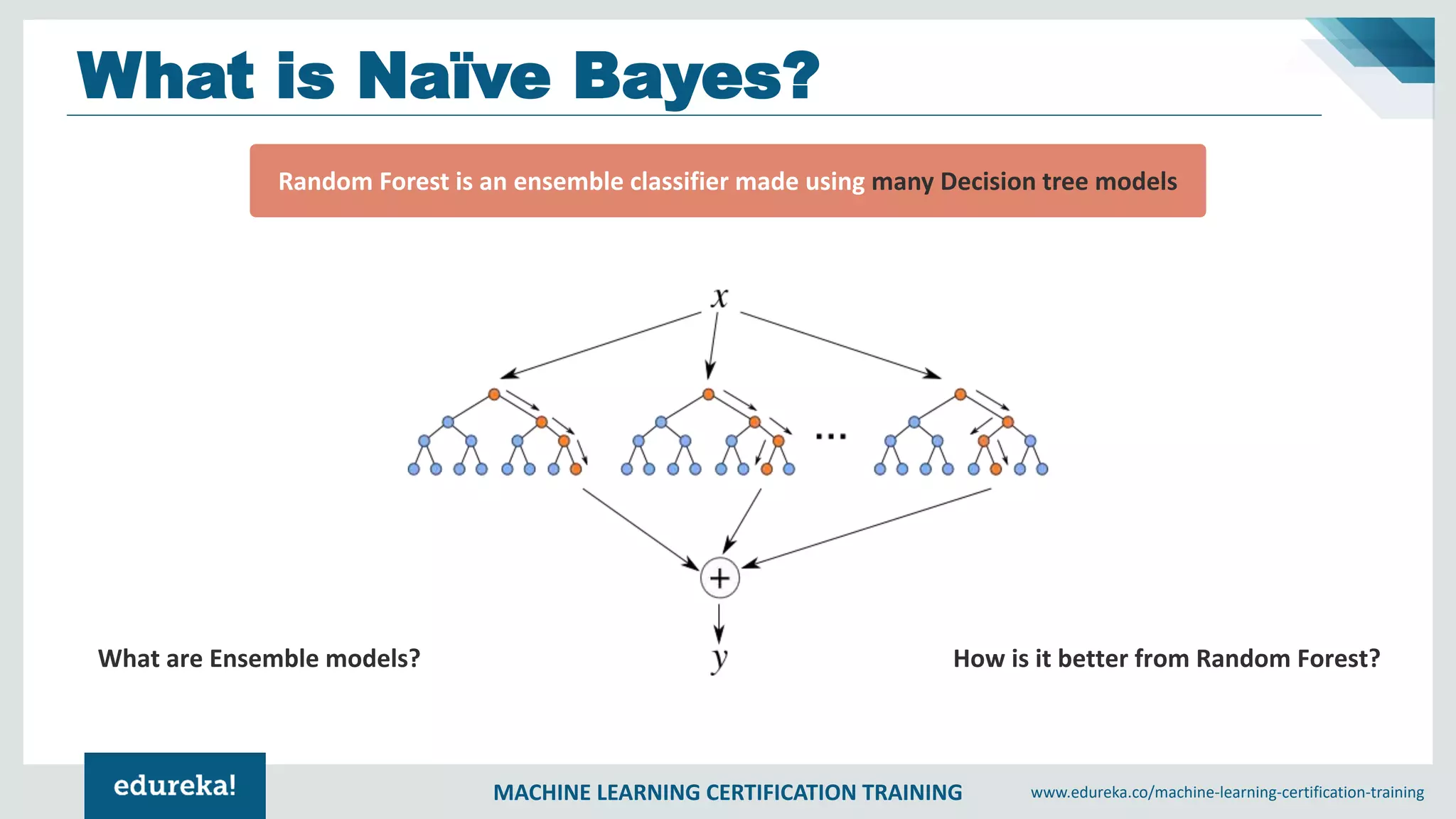 What is Naïve Bayes?

Random Forest is an ensemble classifier made using many Decision tree models

$x$

...

$+$

$y$

What are Ensemble models?

How is it better from Random Forest?

edureka!

MACHINE LEARNING CERTIFICATION TRAINING

www.edureka.co/machine-learning-certification-training